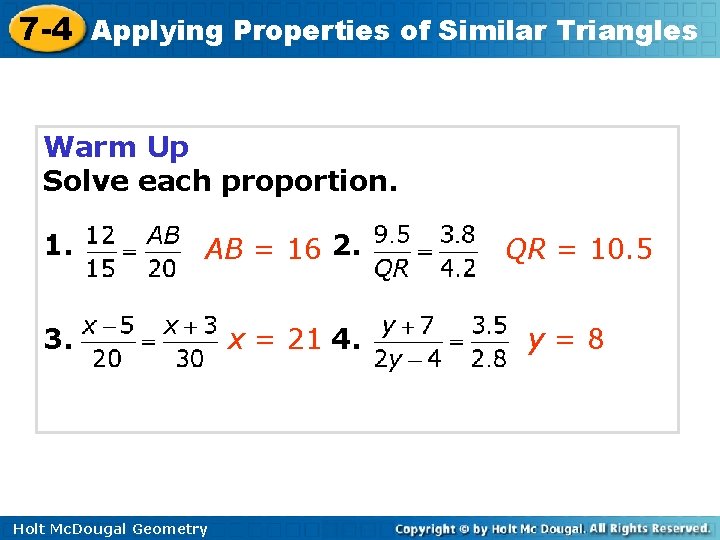 7-4 Applying Properties of Similar Triangles

Warm Up
Solve each proportion.

1. $\frac{12}{15} = \frac{AB}{20}$ $AB = 16$ 2. $\frac{9.5}{QR} = \frac{3.8}{4.2}$ $QR = 10.5$

3. $\frac{x-5}{20} = \frac{x+3}{30}$ $x = 21$ 4. $\frac{y+7}{2y-4} = \frac{3.5}{2.8}$ $y = 8$

Holt McDougal Geometry

Copyright © by Holt Mc Dougal. All Rights Reserved.